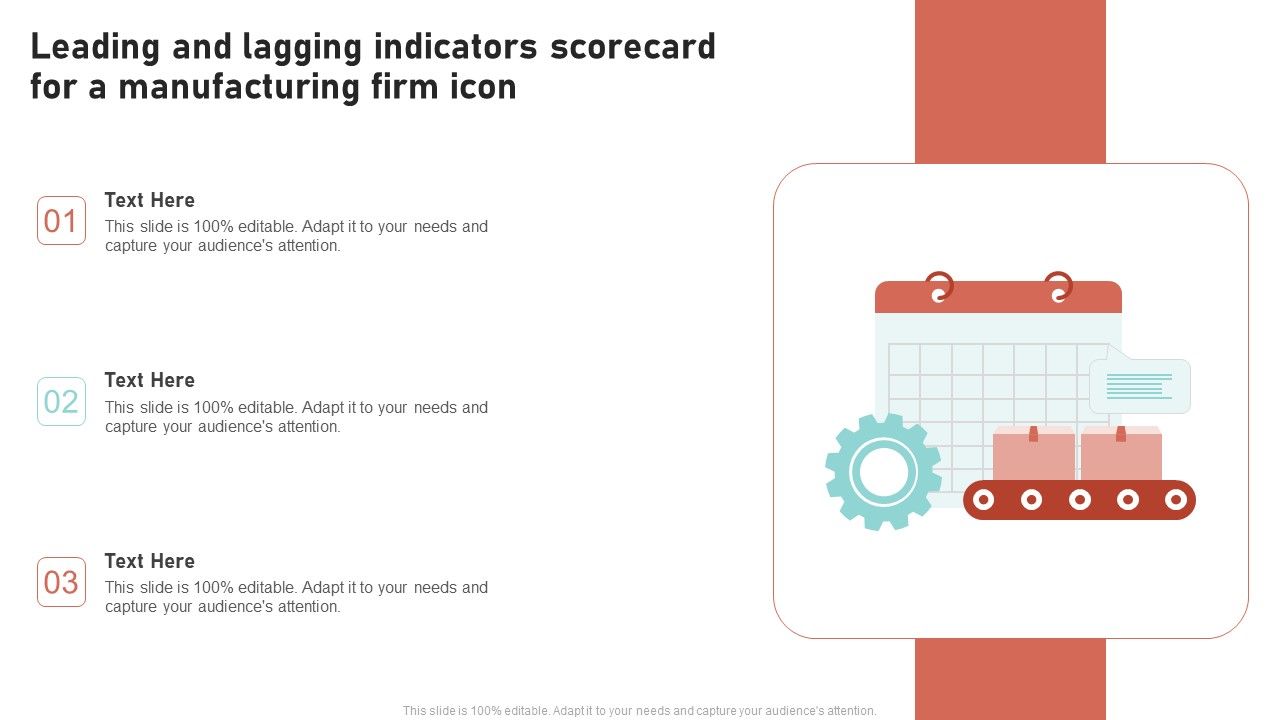 Leading and lagging indicators scorecard for a manufacturing firm icon

01

Text Here

This slide is 100% editable. Adapt it to your needs and capture your audience's attention.

02

Text Here

This slide is 100% editable. Adapt it to your needs and capture your audience's attention.

03

Text Here

This slide is 100% editable. Adapt it to your needs and capture your audience's attention.

This slide is 100% editable. Adapt it to your needs and capture your audience's attention.